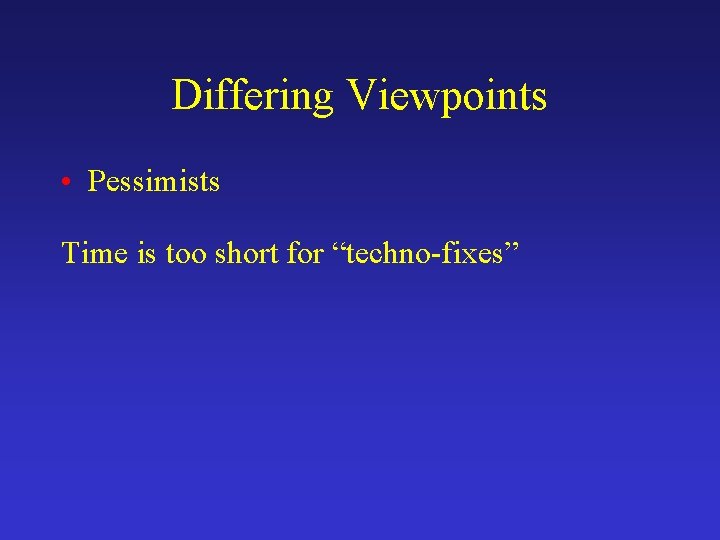 Differing Viewpoints

• Pessimists

Time is too short for “techno-fixes”